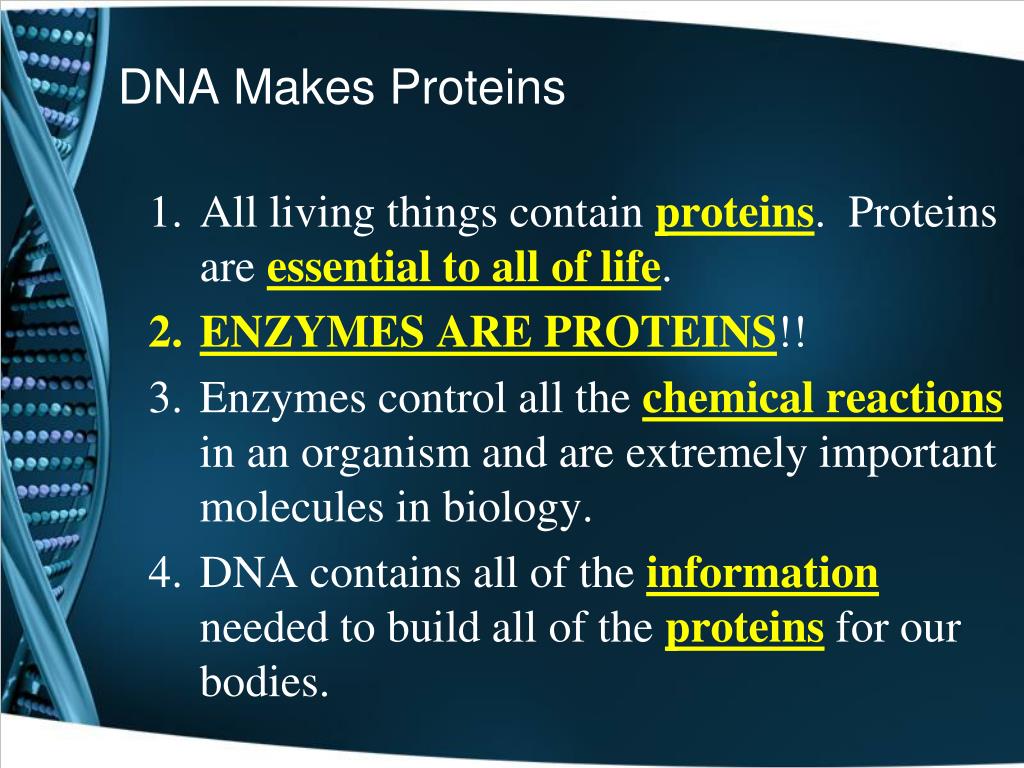 DNA Makes Proteins

1. All living things contain proteins. Proteins are essential to all of life.
2. ENZYMES ARE PROTEINS!!
3. Enzymes control all the chemical reactions in an organism and are extremely important molecules in biology.
4. DNA contains all of the information needed to build all of the proteins for our bodies.